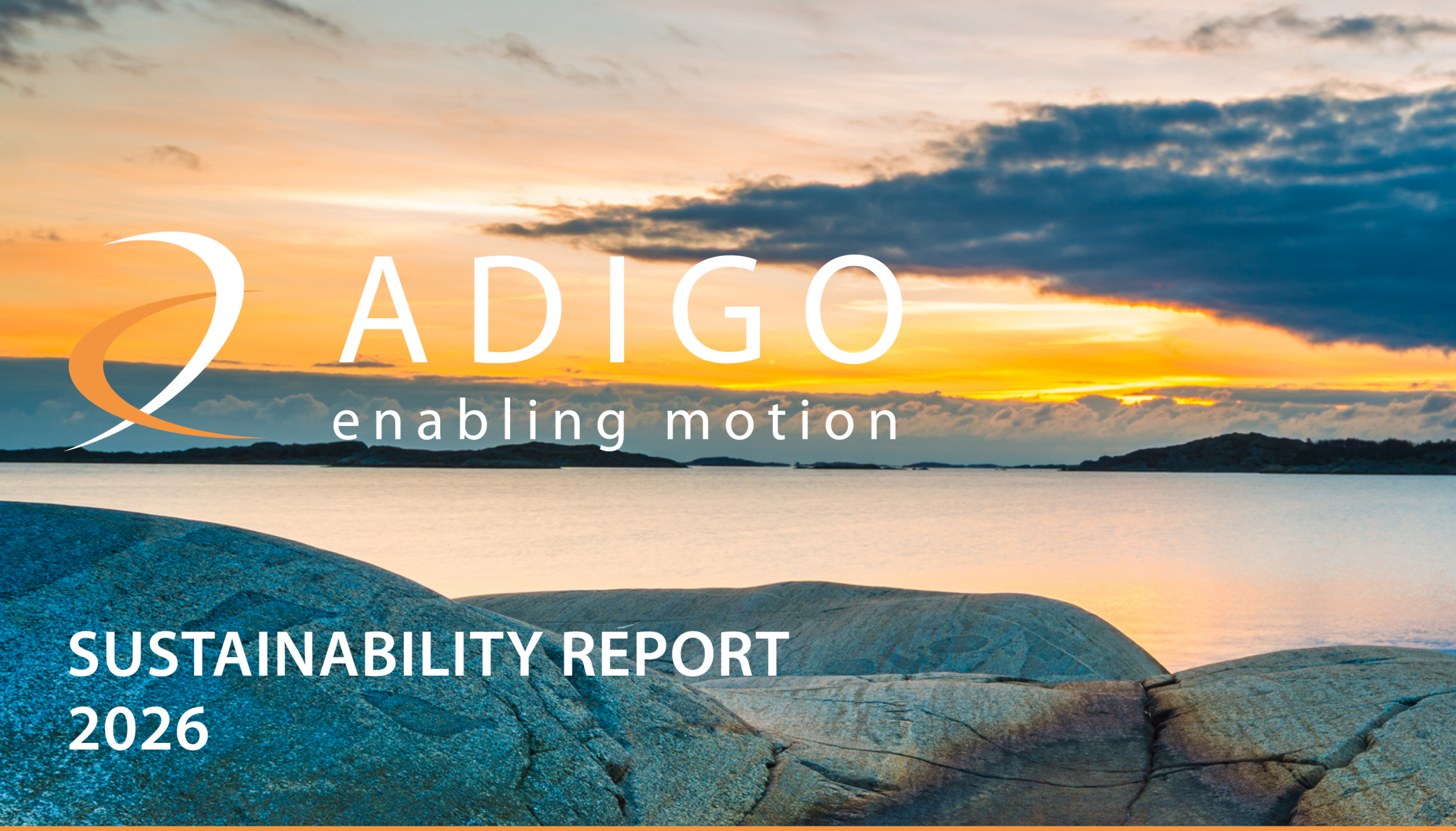 ADIGO
enabling motion

SUSTAINABILITY REPORT
2026